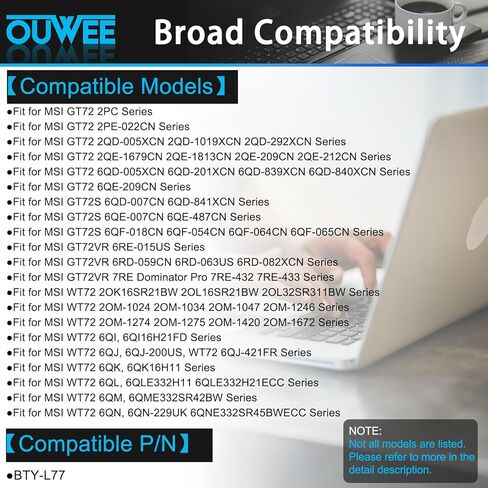 OUWEE Broad Compatibility

【Compatible Models】

●Fit for MSI GT72 2PC Series
●Fit for MSI GT72 2PE-022CN Series
●Fit for MSI GT72 2QD-005XCN 2QD-1019XCN 2QD-292XCN Series
●Fit for MSI GT72 2QE-1679CN 2QE-1813CN 2QE-209CN 2QE-212CN Series
●Fit for MSI GT72 6QD-005XCN 6QD-201XCN 6QD-839XCN 6QD-840XCN Series
●Fit for MSI GT72 6QE-209CN Series
●Fit for MSI GT72S 6QD-007CN 6QD-841XCN Series
●Fit for MSI GT72S 6QE-007CN 6QE-487CN Series
●Fit for MSI GT72S 6QF-018CN 6QF-054CN 6QF-064CN 6QF-065CN Series
●Fit for MSI GT72VR 6RE-015US Series
●Fit for MSI GT72VR 6RD-059CN 6RD-063US 6RD-082XCN Series
●Fit for MSI GT72VR 7RE Dominator Pro 7RE-432 7RE-433 Series
●Fit for MSI WT72 2OK16SR21BW 2OL16SR21BW 2OL32SR311BW Series
●Fit for MSI WT72 2OM-1024 2OM-1034 2OM-1047 2OM-1246 Series
●Fit for MSI WT72 2OM-1274 2OM-1275 2OM-1420 2OM-1672 Series
●Fit for MSI WT72 6QI, 6QI16H21FD Series
●Fit for MSI WT72 6QJ, 6QJ-200US, WT72 6QJ-421FR Series
●Fit for MSI WT72 6QK, 6QK16H11 Series
●Fit for MSI WT72 6QL, 6QLE332H11 6QLE332H21ECC Series
●Fit for MSI WT72 6QM, 6QME332SR42BW Series
●Fit for MSI WT72 6QN, 6QN-229UK 6QNE332SR45BWECC Series

【Compatible P/N】

●BTY-L77

NOTE:
Not all models are listed. Please refer to more in the detail description.